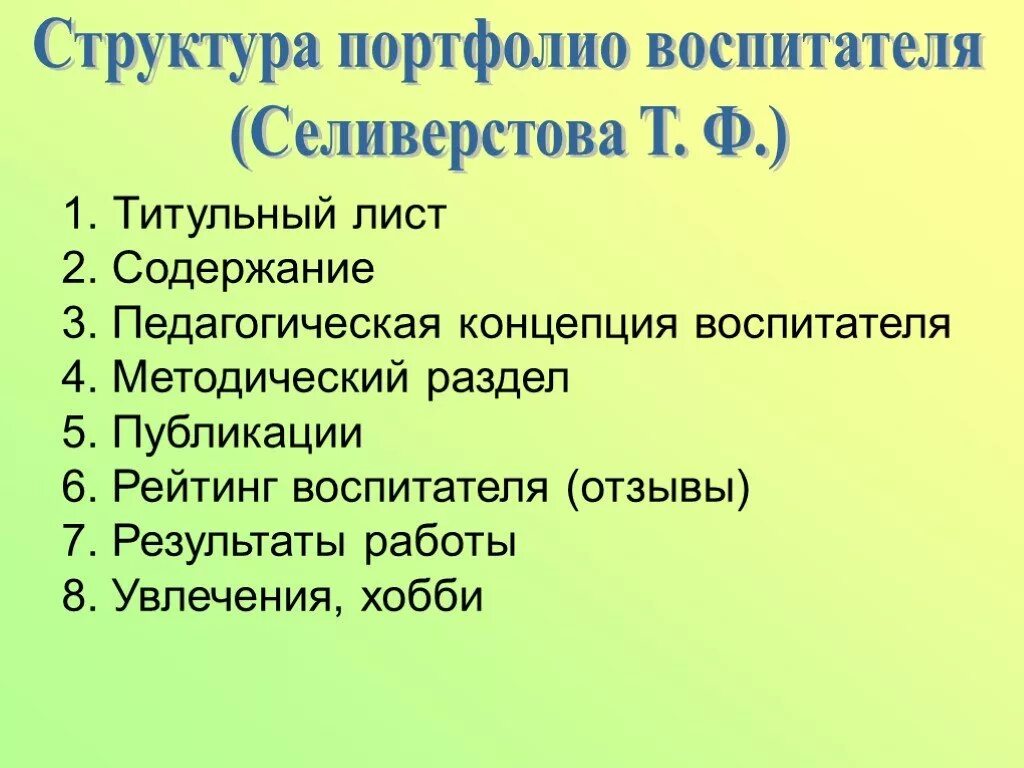 Структура портфолио воспитателя (Селиверстова Т. Ф.)

1. Титульный лист
2. Содержание
3. Педагогическая концепция воспитателя
4. Методический раздел
5. Публикации
6. Рейтинг воспитателя (отзывы)
7. Результаты работы
8. Увлечения, хобби